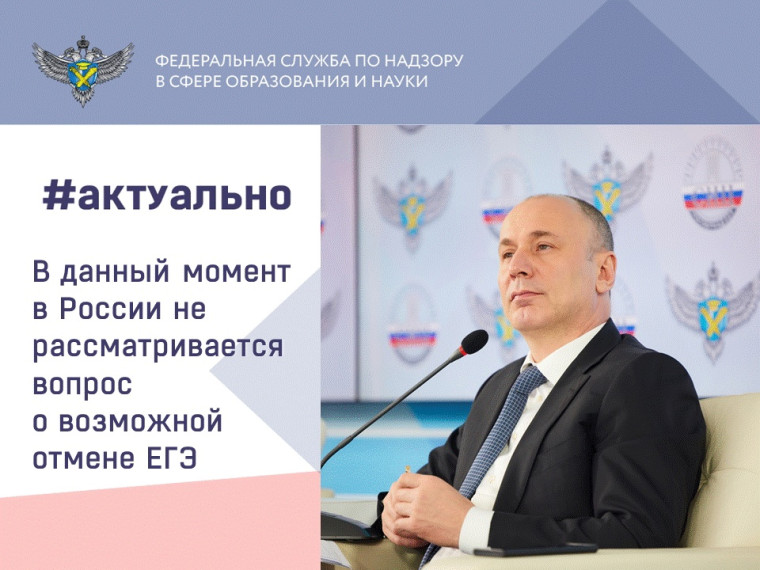 ФЕДЕРАЛЬНАЯ СЛУЖБА ПО НАДЗОРУ В СФЕРЕ ОБРАЗОВАНИЯ И НАУКИ

#актуально

В данный момент в России не рассматривается вопрос о возможной отмене ЕГЭ